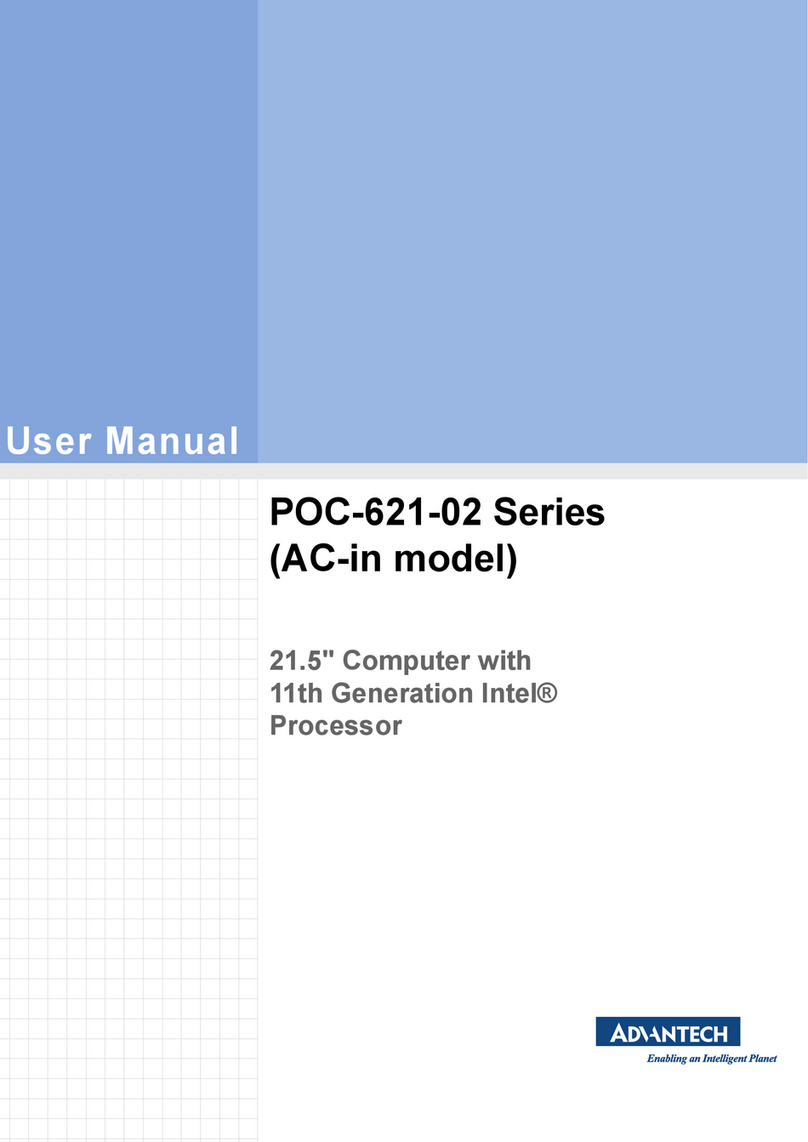 User Manual

POC-621-02 Series (AC-in model)

21.5" Computer with 11th Generation Intel® Processor

ADVANTECH
Enabling an Intelligent Planet